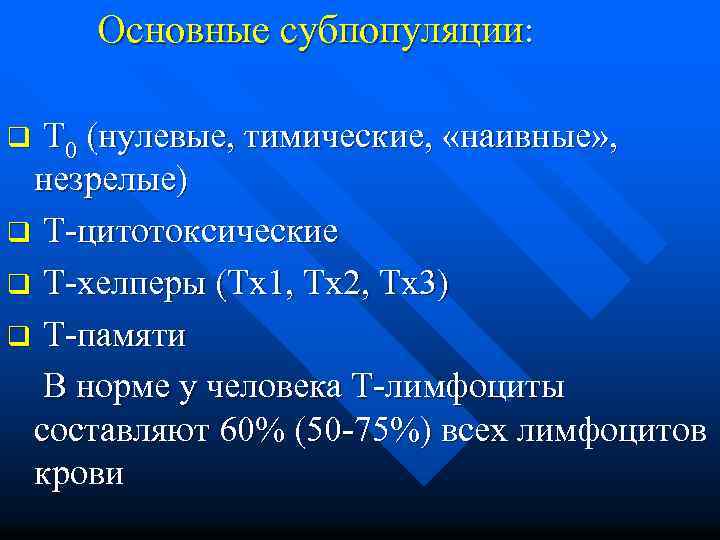 Основные субпопуляции:

❑ $T_0$ (нулевые, тимические, «наивные», незрелые)

❑ Т-цитотоксические

❑ Т-хелперы (Тх1, Тх2, Тх3)

❑ Т-памяти

В норме у человека Т-лимфоциты составляют 60% (50-75%) всех лимфоцитов крови